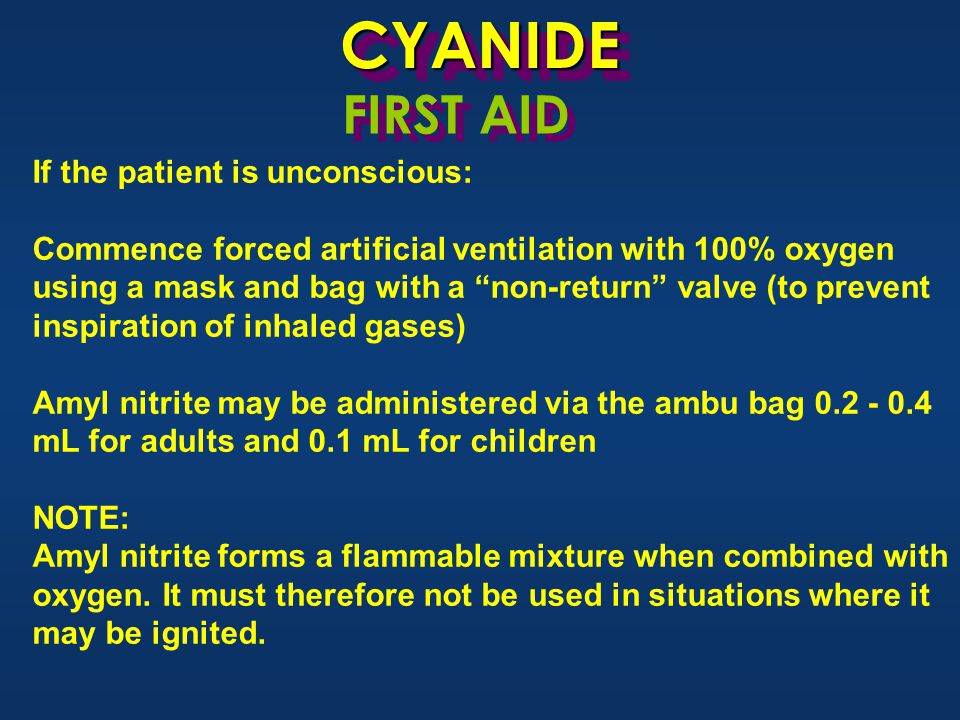 CYANIDE
FIRST AID

If the patient is unconscious:

Commence forced artificial ventilation with 100% oxygen using a mask and bag with a “non-return” valve (to prevent inspiration of inhaled gases)

Amyl nitrite may be administered via the ambu bag 0.2 - 0.4 mL for adults and 0.1 mL for children

NOTE:
Amyl nitrite forms a flammable mixture when combined with oxygen. It must therefore not be used in situations where it may be ignited.